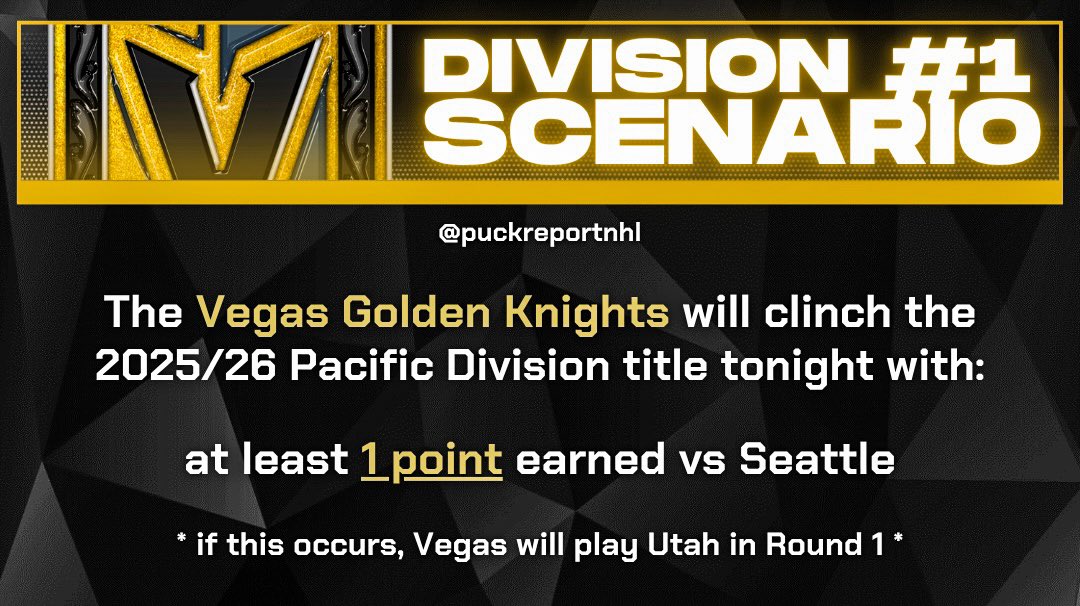 DIVISION #1 SCENARIO

@puckreportnhl

The Vegas Golden Knights will clinch the 2025/26 Pacific Division title tonight with:

at least 1 point earned vs Seattle

* if this occurs, Vegas will play Utah in Round 1 *